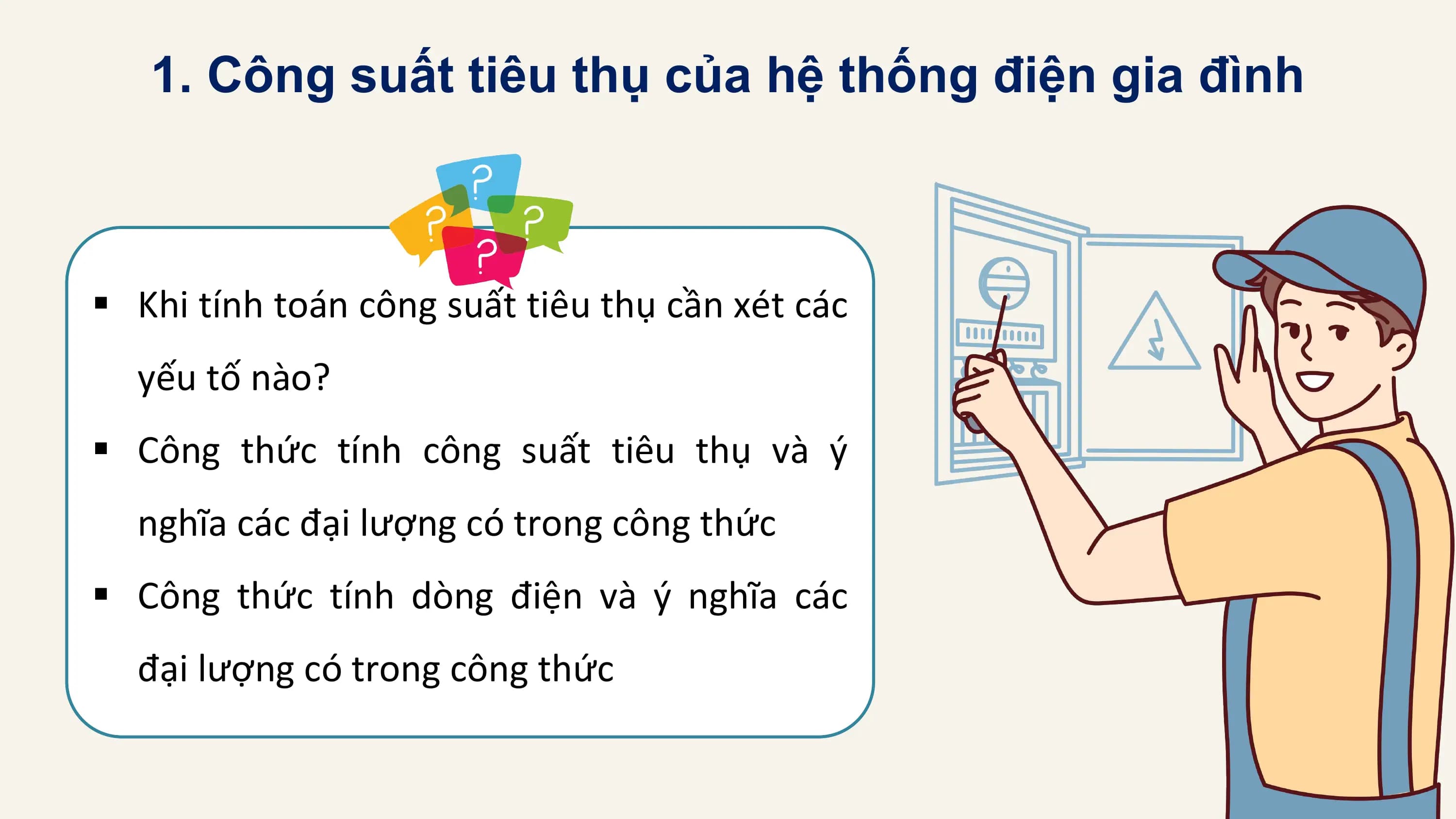 1. Công suất tiêu thụ của hệ thống điện gia đình

? ? ? ?

▪ Khi tính toán công suất tiêu thụ cần xét các yếu tố nào?

▪ Công thức tính công suất tiêu thụ và ý nghĩa các đại lượng có trong công thức

▪ Công thức tính dòng điện và ý nghĩa các đại lượng có trong công thức